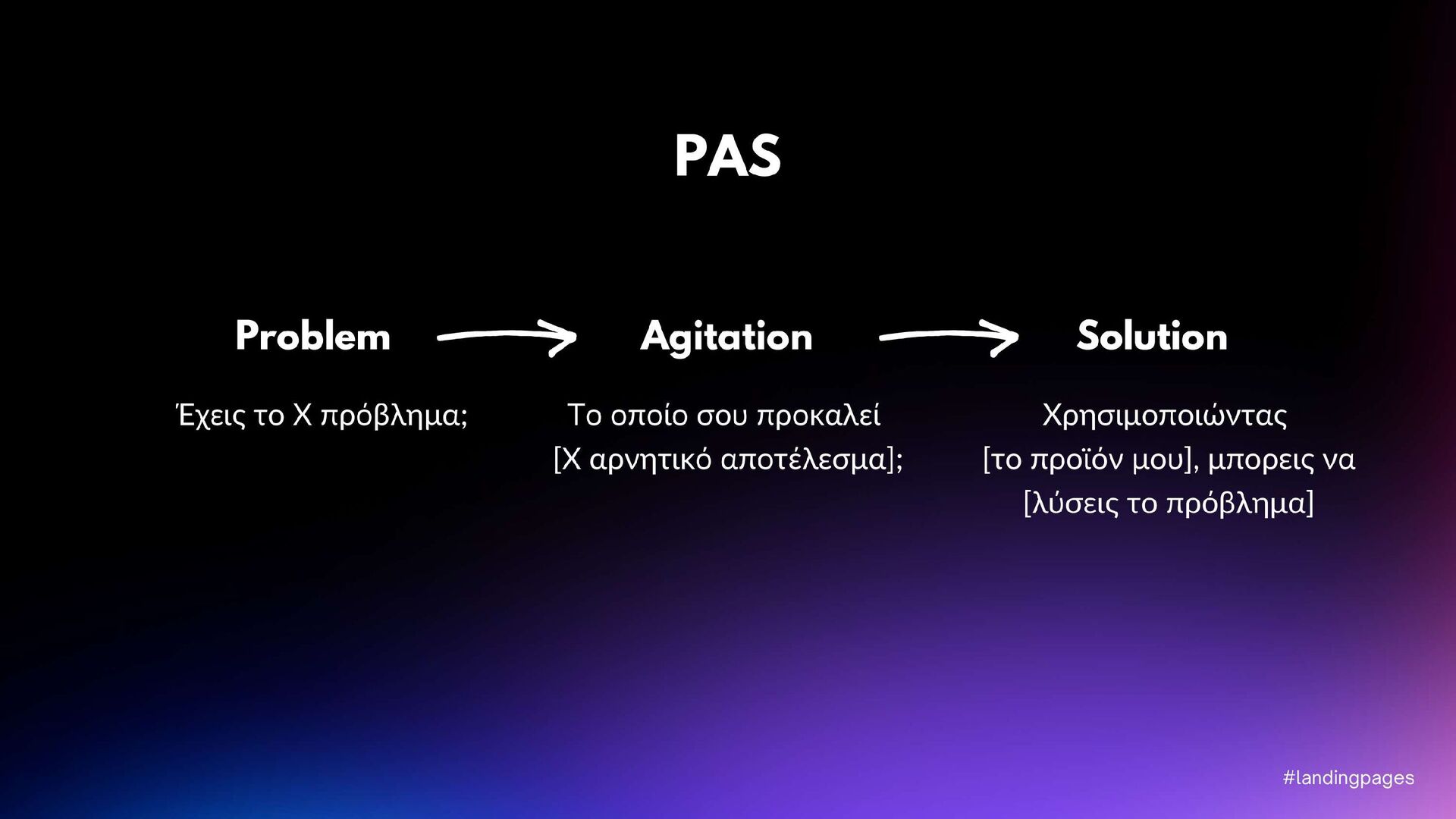 PAS

Problem

Έχεις το Χ πρόβλημα;

Agitation

Το οποίο σου προκαλεί [Χ αρνητικό αποτέλεσμα];

Solution

Χρησιμοποιώντας [το προϊόν μου], μπορεις να [λύσεις το πρόβλημα]

#landingpages